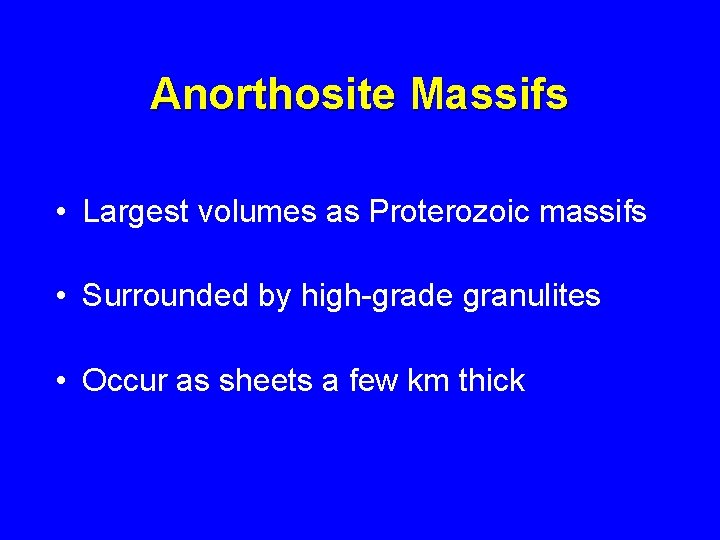 Anorthosite Massifs

• Largest volumes as Proterozoic massifs

• Surrounded by high-grade granulites

• Occur as sheets a few km thick